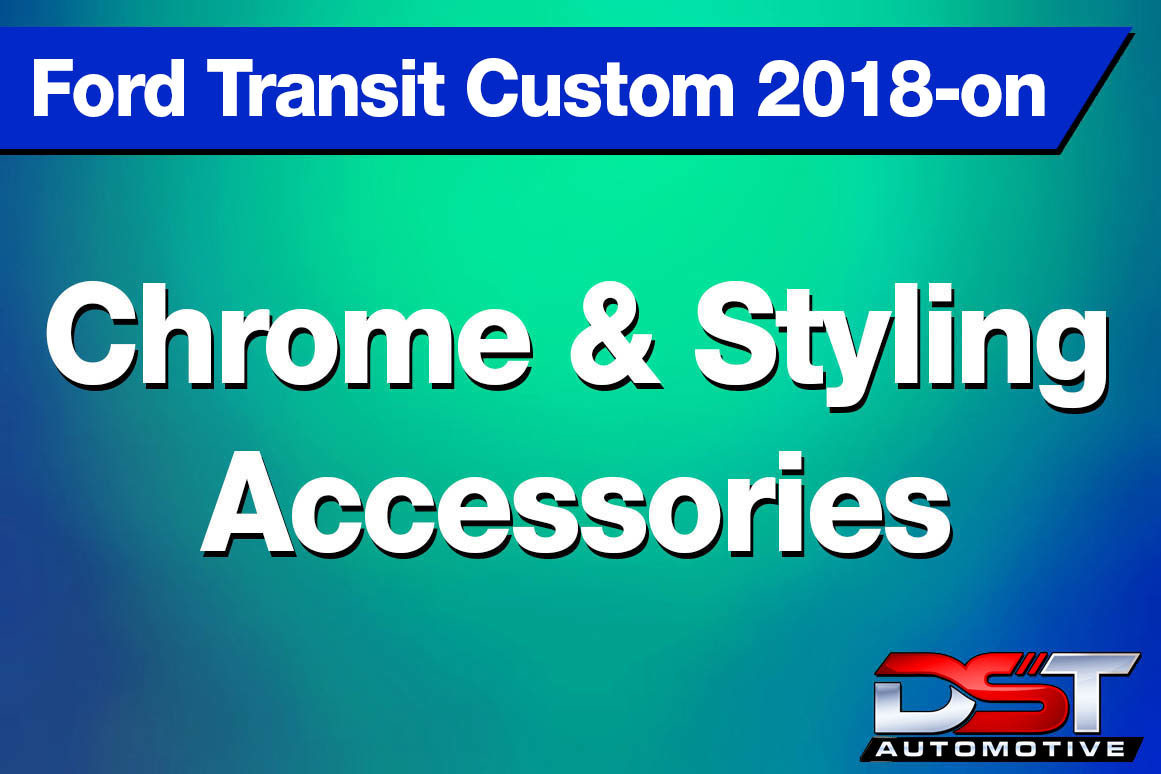 Ford Transit Custom 2018-on

Chrome & Styling Accessories

DST AUTOMOTIVE